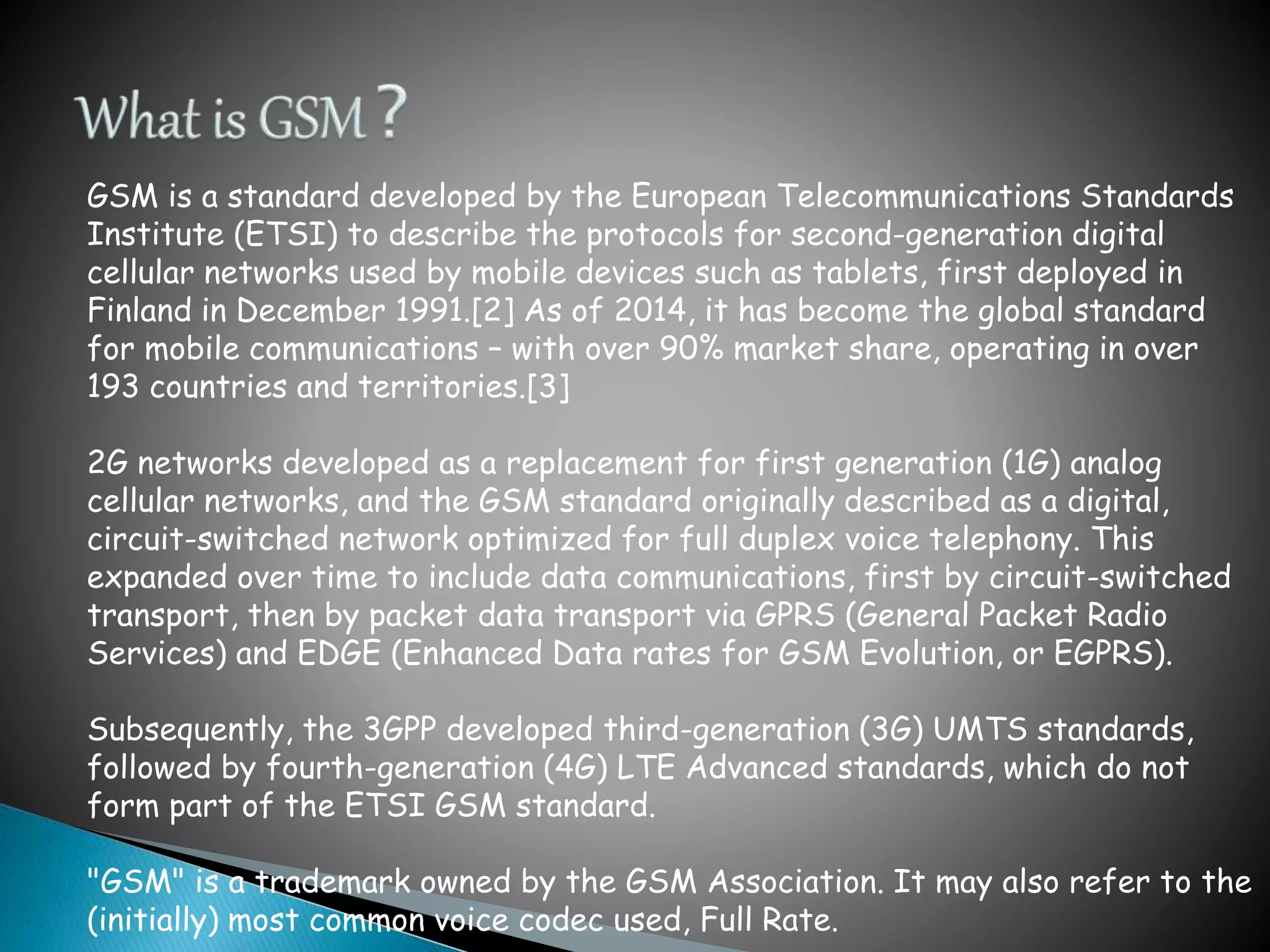 What is GSM?

GSM is a standard developed by the European Telecommunications Standards Institute (ETSI) to describe the protocols for second-generation digital cellular networks used by mobile devices such as tablets, first deployed in Finland in December 1991.[2] As of 2014, it has become the global standard for mobile communications – with over 90% market share, operating in over 193 countries and territories.[3]

2G networks developed as a replacement for first generation (1G) analog cellular networks, and the GSM standard originally described as a digital, circuit-switched network optimized for full duplex voice telephony. This expanded over time to include data communications, first by circuit-switched transport, then by packet data transport via GPRS (General Packet Radio Services) and EDGE (Enhanced Data rates for GSM Evolution, or EGPRS).

Subsequently, the 3GPP developed third-generation (3G) UMTS standards, followed by fourth-generation (4G) LTE Advanced standards, which do not form part of the ETSI GSM standard.

"GSM" is a trademark owned by the GSM Association. It may also refer to the (initially) most common voice codec used, Full Rate.